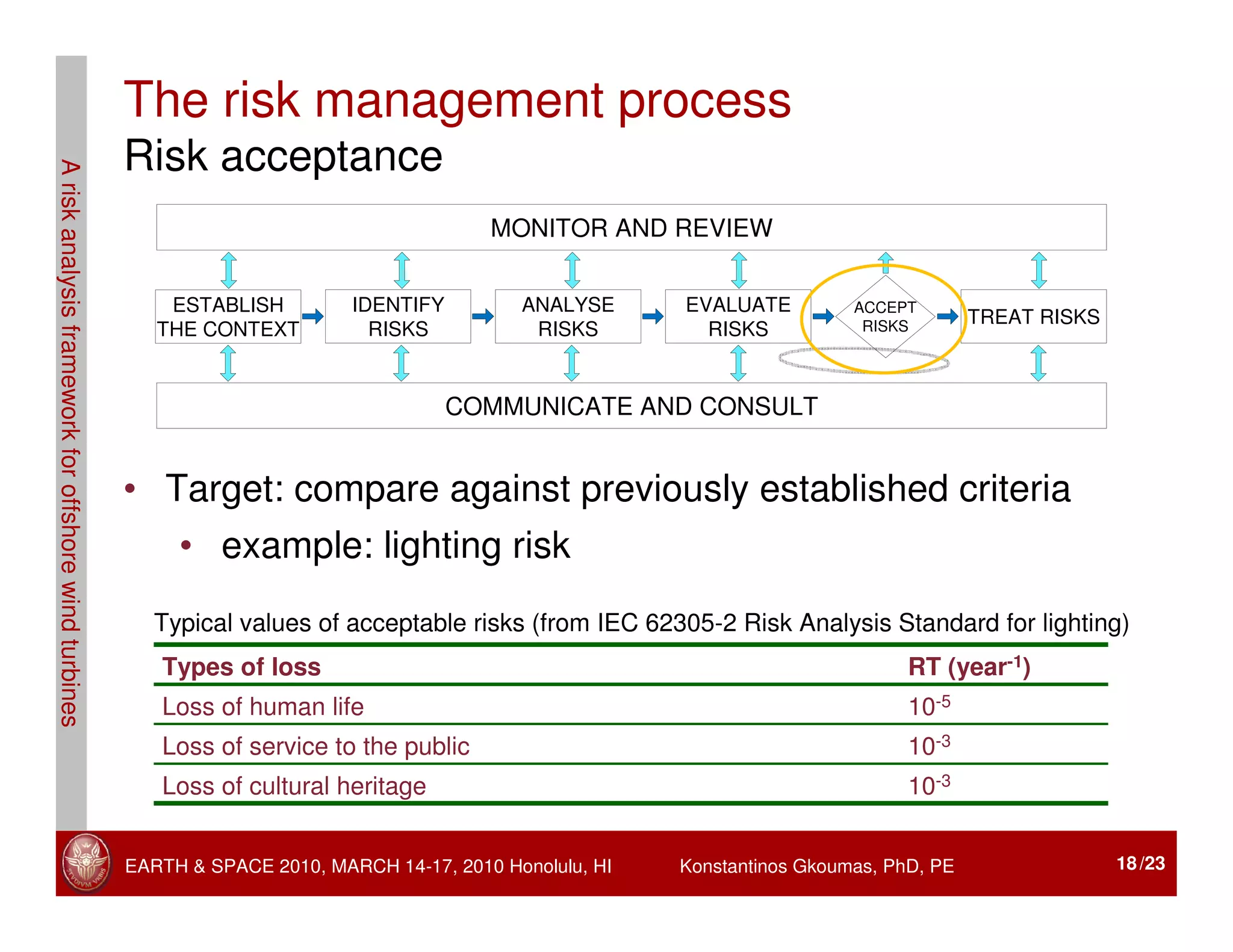 A risk analysis framework for offshore wind turbines

The risk management process

Risk acceptance

MONITOR AND REVIEW

ESTABLISH THE CONTEXT

IDENTIFY RISKS

ANALYSE RISKS

EVALUATE RISKS

ACCEPT RISKS

TREAT RISKS

COMMUNICATE AND CONSULT

• Target: compare against previously established criteria

• example: lighting risk

Typical values of acceptable risks (from IEC 62305-2 Risk Analysis Standard for lighting)

| Types of loss | RT (year$^{-1}$) |
|---|---|
| Loss of human life | $10^{-5}$ |
| Loss of service to the public | $10^{-3}$ |
| Loss of cultural heritage | $10^{-3}$ |

STVDIVM VRBIS

EARTH & SPACE 2010, MARCH 14-17, 2010 Honolulu, HI

Konstantinos Gkoumas, PhD, PE

18/23